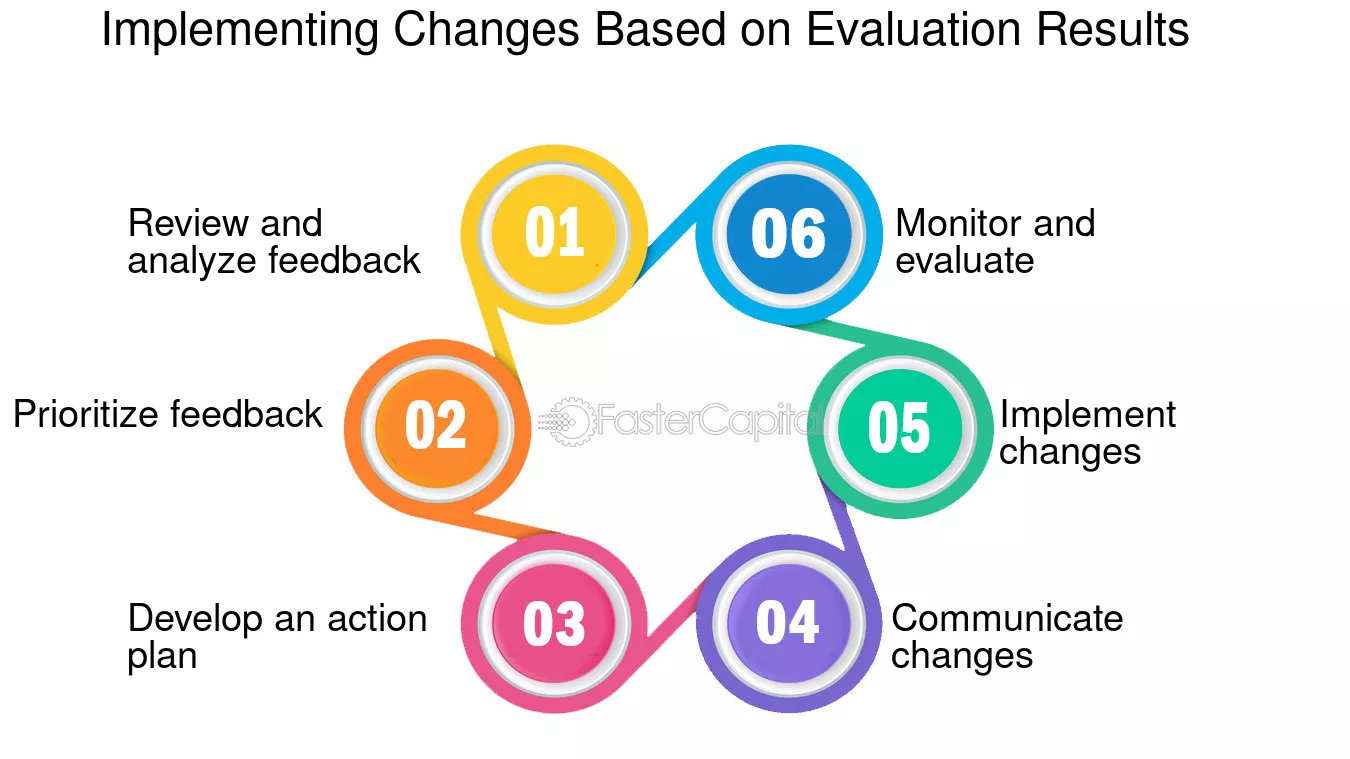 Implementing Changes Based on Evaluation Results

01
Review and analyze feedback

02
Prioritize feedback

03
Develop an action plan

04
Communicate changes

05
Implement changes

06
Monitor and evaluate

FasterCapital